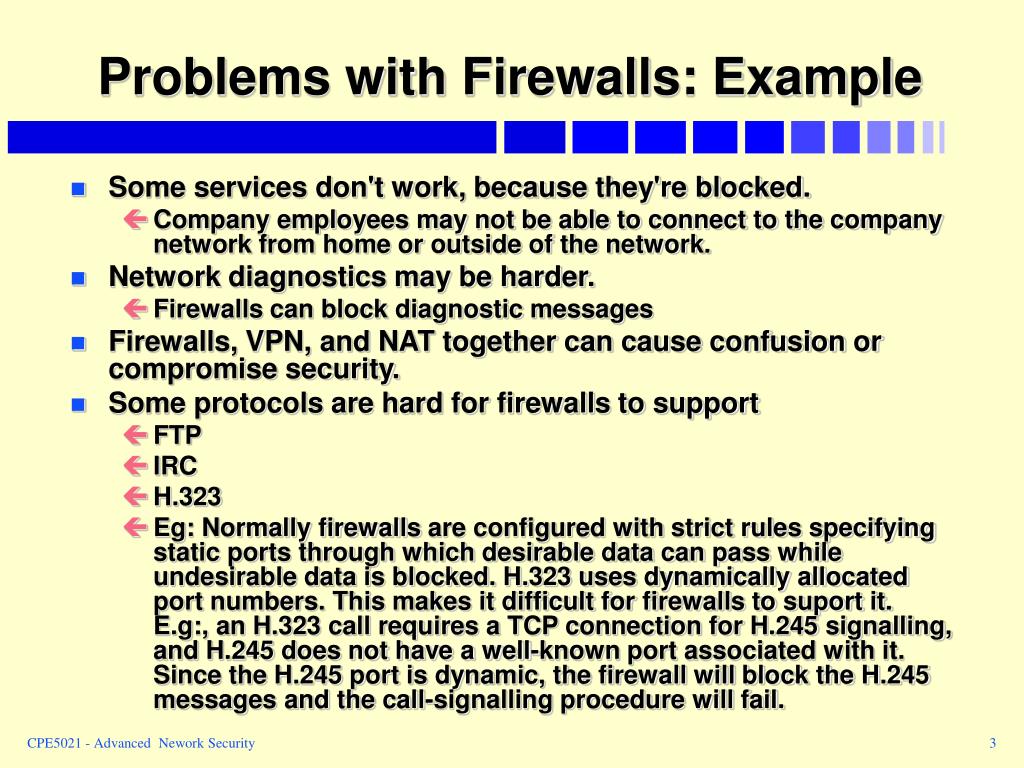 Problems with Firewalls: Example

Some services don't work, because they're blocked.

Company employees may not be able to connect to the company network from home or outside of the network.

Network diagnostics may be harder.

Firewalls can block diagnostic messages

Firewalls, VPN, and NAT together can cause confusion or compromise security.

Some protocols are hard for firewalls to support

FTP

IRC

H.323

Eg: Normally firewalls are configured with strict rules specifying static ports through which desirable data can pass while undesirable data is blocked. H.323 uses dynamically allocated port numbers. This makes it difficult for firewalls to suport it. E.g:, an H.323 call requires a TCP connection for H.245 signalling, and H.245 does not have a well-known port associated with it. Since the H.245 port is dynamic, the firewall will block the H.245 messages and the call-signalling procedure will fail.

CPE5021 - Advanced Nework Security

3